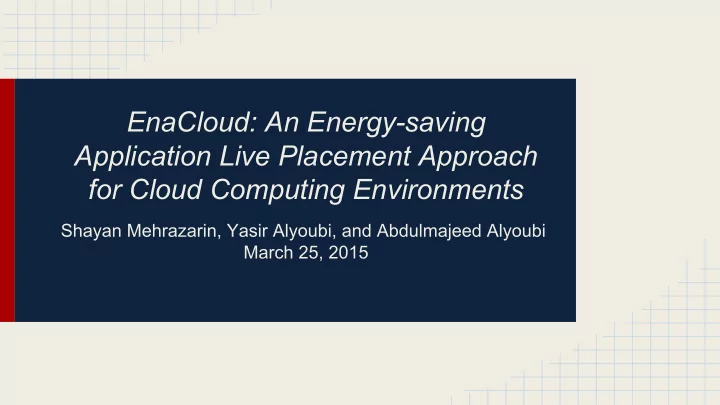 EnaCloud: An Energy-saving Application Live Placement Approach for Cloud Computing Environments

Shayan Mehrazarin, Yasir Alyoubi, and Abdulmajeed Alyoubi
March 25, 2015